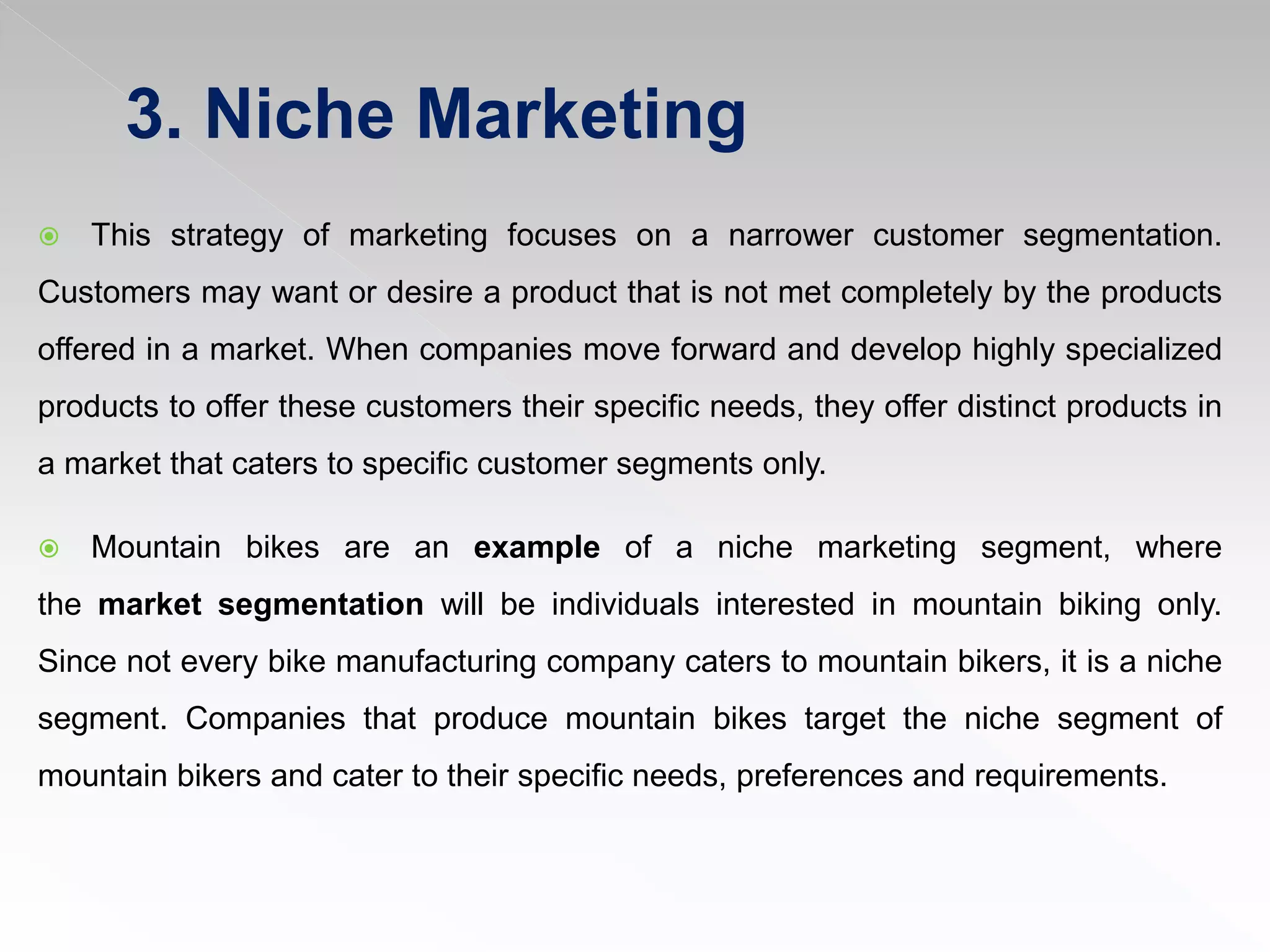 3. Niche Marketing

This strategy of marketing focuses on a narrower customer segmentation. Customers may want or desire a product that is not met completely by the products offered in a market. When companies move forward and develop highly specialized products to offer these customers their specific needs, they offer distinct products in a market that caters to specific customer segments only.

Mountain bikes are an example of a niche marketing segment, where the market segmentation will be individuals interested in mountain biking only. Since not every bike manufacturing company caters to mountain bikers, it is a niche segment. Companies that produce mountain bikes target the niche segment of mountain bikers and cater to their specific needs, preferences and requirements.